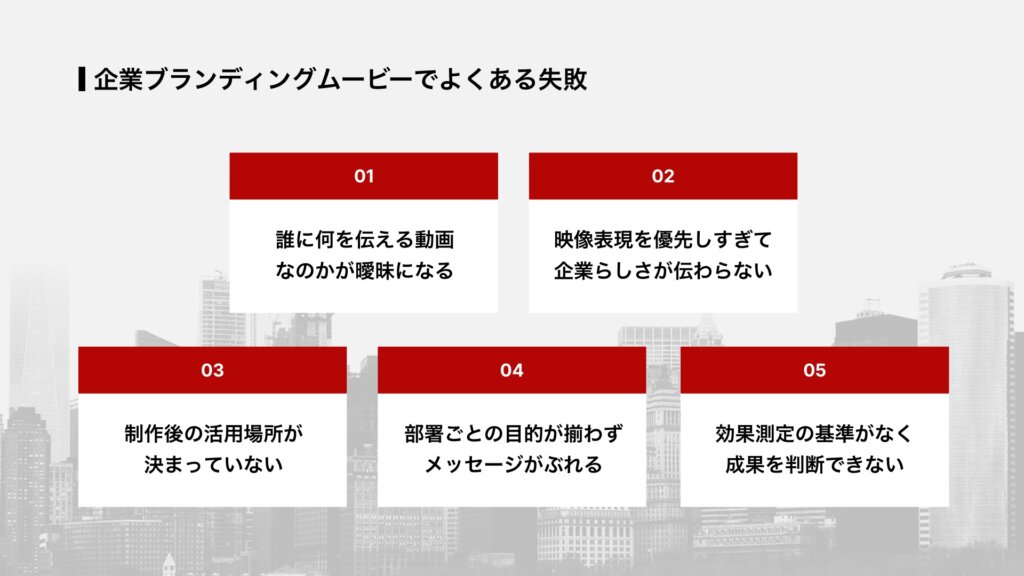 企業ブランディングムービーでよくある失敗

01

誰に何を伝える動画なのかが曖昧になる

02

映像表現を優先しすぎて企業らしさが伝わらない

03

制作後の活用場所が決まっていない

04

部署ごとの目的が揃わずメッセージがぶれる

05

効果測定の基準がなく成果を判断できない